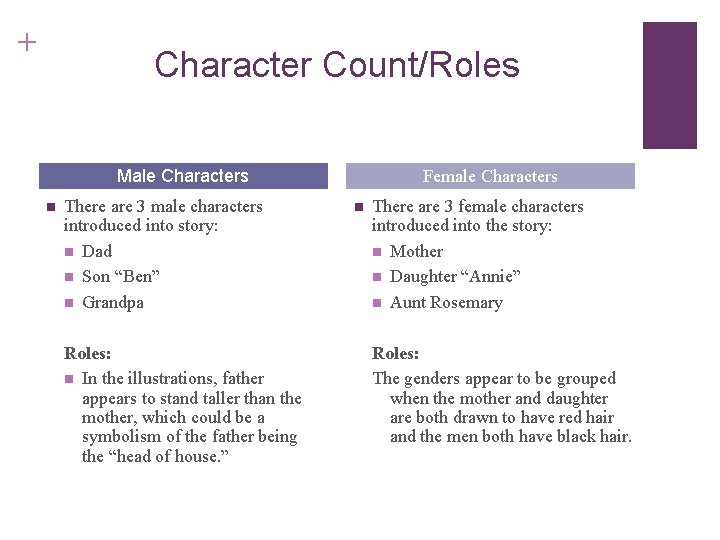 +

Character Count/Roles

Male Characters

There are 3 male characters introduced into story:

Dad

Son “Ben”

Grandpa

Roles:

In the illustrations, father appears to stand taller than the mother, which could be a symbolism of the father being the “head of house.”

Female Characters

There are 3 female characters introduced into the story:

Mother

Daughter “Annie”

Aunt Rosemary

Roles:

The genders appear to be grouped when the mother and daughter are both drawn to have red hair and the men both have black hair.